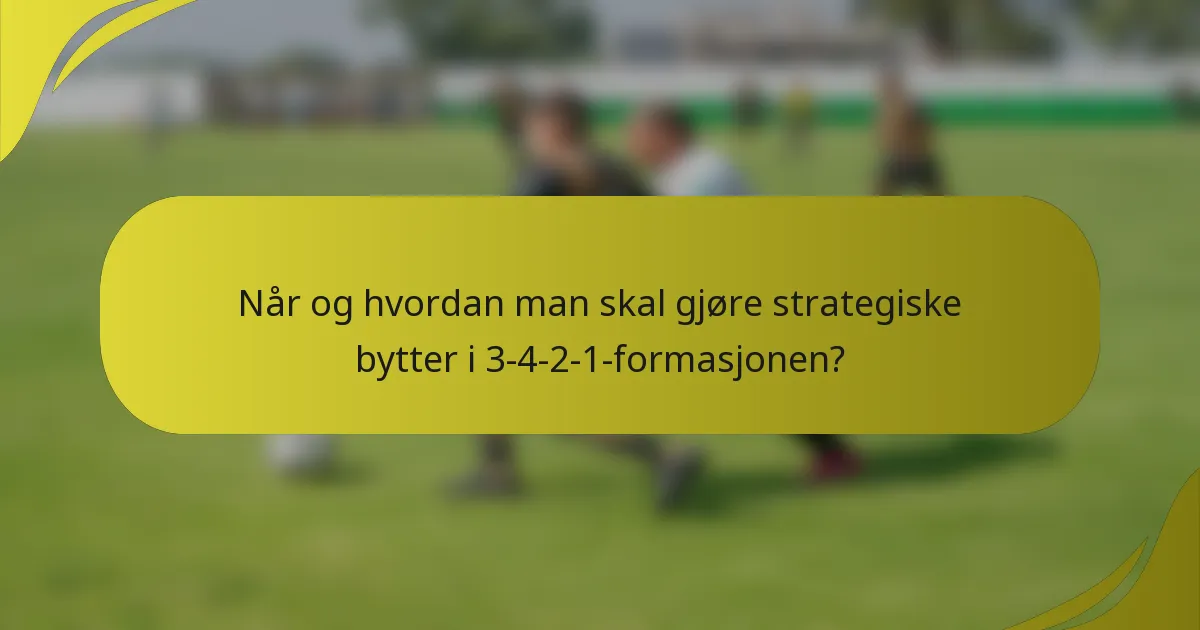 Når og hvordan man skal gjøre strategiske bytter i 3-4-2-1-formasjonen?